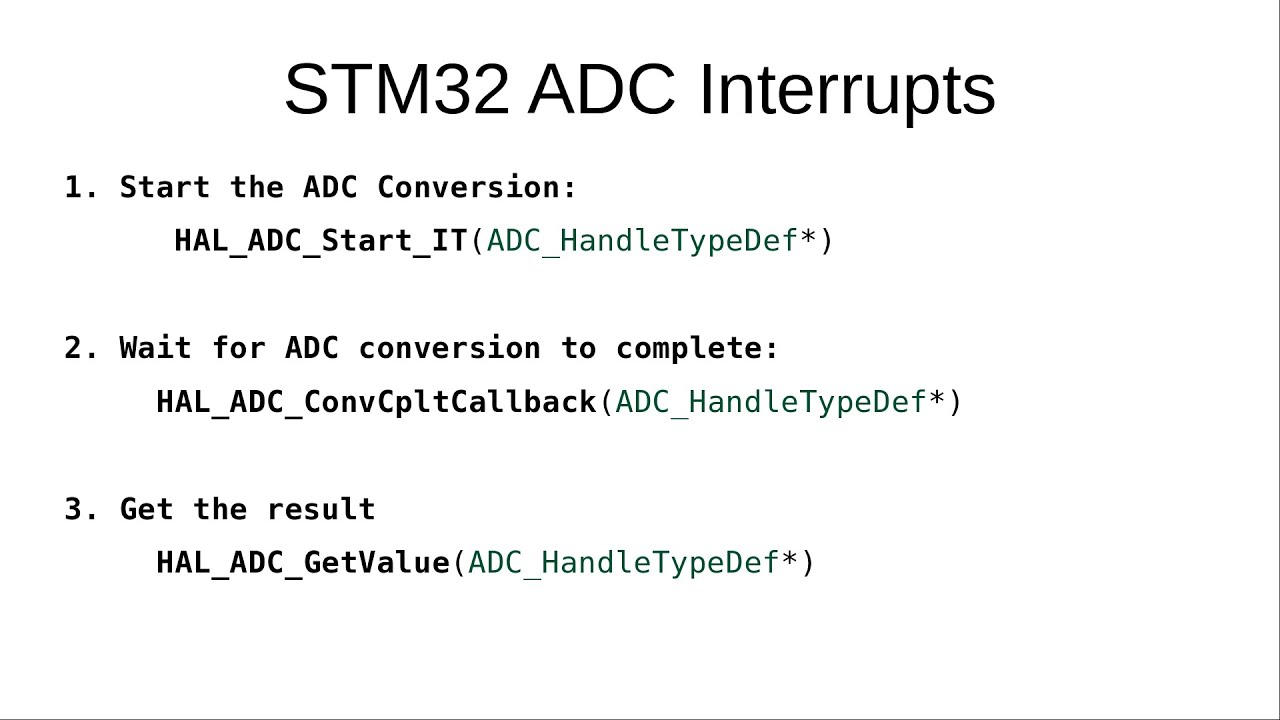 STM32 ADC Interrupts

1. Start the ADC Conversion:

HAL_ADC_Start_IT(ADC_HandleTypeDef*)

2. Wait for ADC conversion to complete:

HAL_ADC_ConvCpltCallback(ADC_HandleTypeDef*)

3. Get the result

HAL_ADC_GetValue(ADC_HandleTypeDef*)